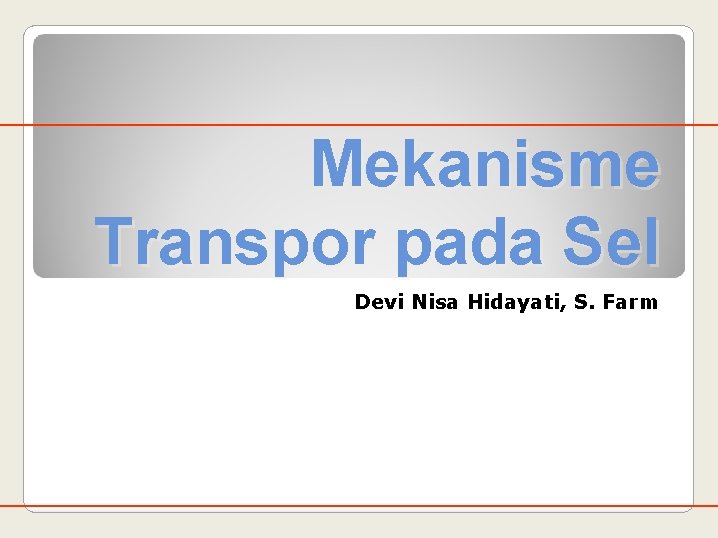 Mekanisme Transpor pada Sel

Devi Nisa Hidayati, S. Farm